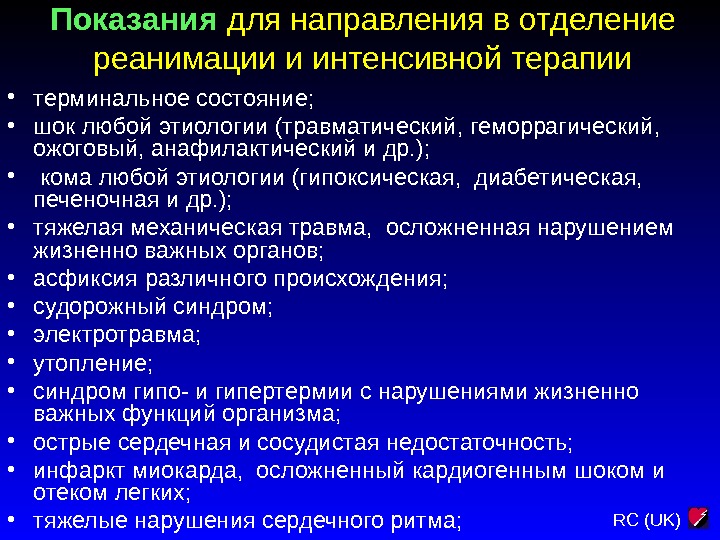 Показания для направления в отделение реанимации и интенсивной терапии

• терминальное состояние;
• шок любой этиологии (травматический, геморрагический, ожоговый, анафилактический и др.);
• кома любой этиологии (гипоксическая, диабетическая, печеночная и др.);
• тяжелая механическая травма, осложненная нарушением жизненно важных органов;
• асфиксия различного происхождения;
• судорожный синдром;
• электротравма;
• утопление;
• синдром гипо- и гипертермии с нарушениями жизненно важных функций организма;
• острые сердечная и сосудистая недостаточность;
• инфаркт миокарда, осложненный кардиогенным шоком и отеком легких;
• тяжелые нарушения сердечного ритма;

RC (UK)